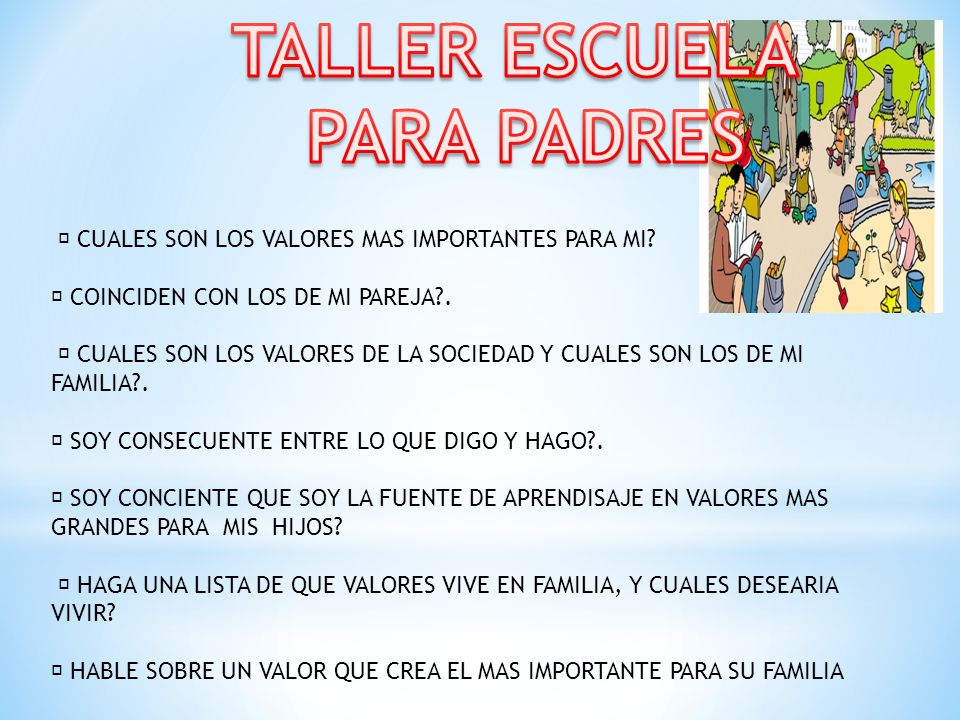 TALLER ESCUELA PARA PADRES

▫ CUALES SON LOS VALORES MAS IMPORTANTES PARA MI?

▫ COINCIDEN CON LOS DE MI PAREJA?.

▫ CUALES SON LOS VALORES DE LA SOCIEDAD Y CUALES SON LOS DE MI FAMILIA?.

▫ SOY CONSECUENTE ENTRE LO QUE DIGO Y HAGO?.

▫ SOY CONCIENTE QUE SOY LA FUENTE DE APRENDISAJE EN VALORES MAS GRANDES PARA MIS HIJOS?

▫ HAGA UNA LISTA DE QUE VALORES VIVE EN FAMILIA, Y CUALES DESEARIA VIVIR?

▫ HABLE SOBRE UN VALOR QUE CREA EL MAS IMPORTANTE PARA SU FAMILIA